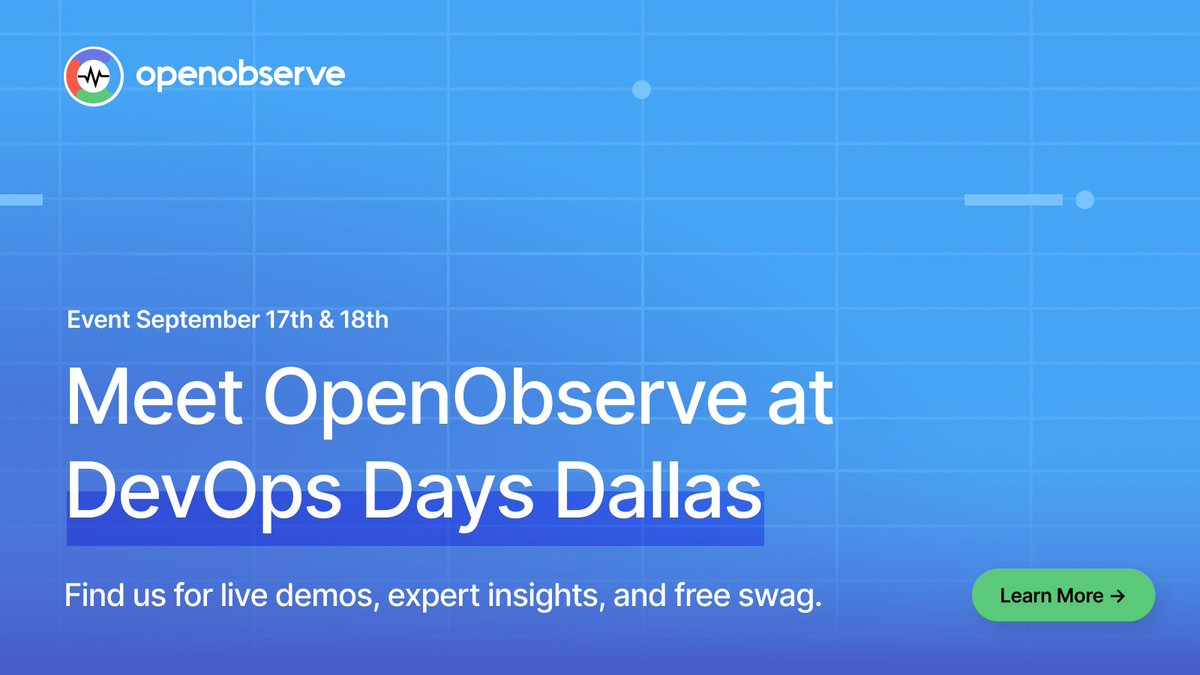 openobserve

Event September 17th & 18th

Meet OpenObserve at DevOps Days Dallas

Find us for live demos, expert insights, and free swag.

Learn More →